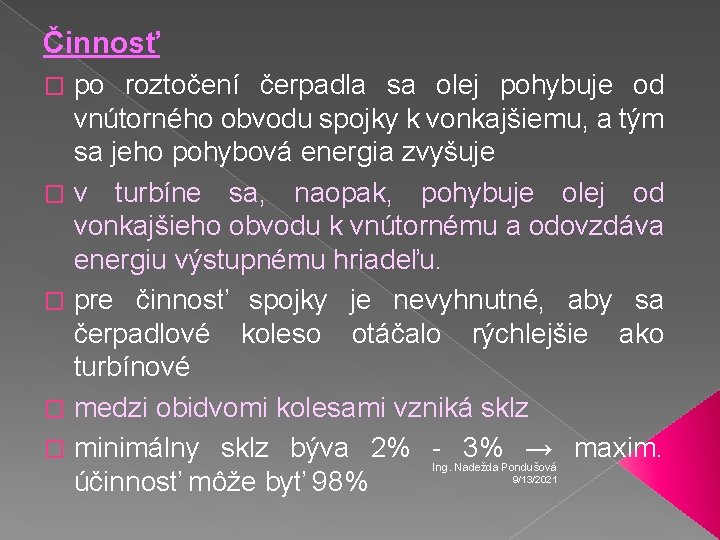 Činnosť

po roztočení čerpadla sa olej pohybuje od vnútorného obvodu spojky k vonkajšiemu, a tým sa jeho pohybová energia zvyšuje

v turbíne sa, naopak, pohybuje olej od vonkajšieho obvodu k vnútornému a odovzdáva energiu výstupnému hriadeľu.

pre činnosť spojky je nevyhnutné, aby sa čerpadlové koleso otáčalo rýchlejšie ako turbínové

medzi obidvomi kolesami vzniká sklz

minimálny sklz býva 2% - 3% → maxim. účinnosť môže byť 98%

Ing. Nadežda Pondušová
9/13/2021